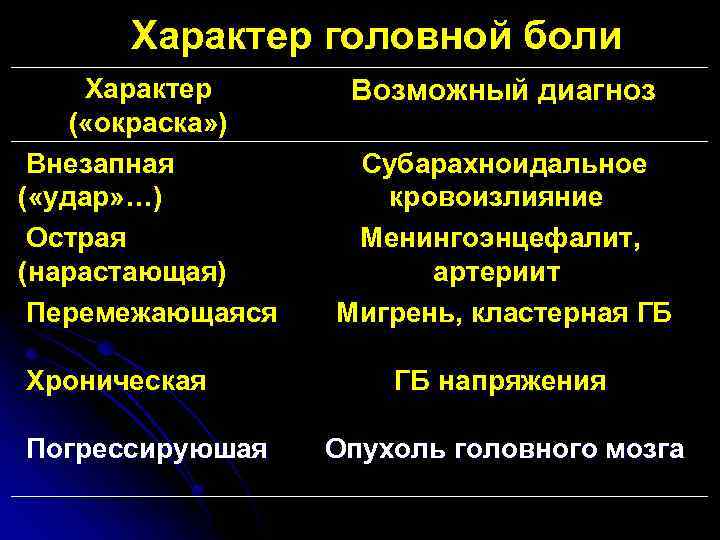 Характер головной боли

| Характер («окраска») | Возможный диагноз |
|---|---|
| Внезапная («удар»…) | Субарахноидальное кровоизлияние |
| Острая (нарастающая) | Менингоэнцефалит, артериит |
| Перемежающаяся | Мигрень, кластерная ГБ |
| Хроническая | ГБ напряжения |
| Погрессируюшая | Опухоль головного мозга |